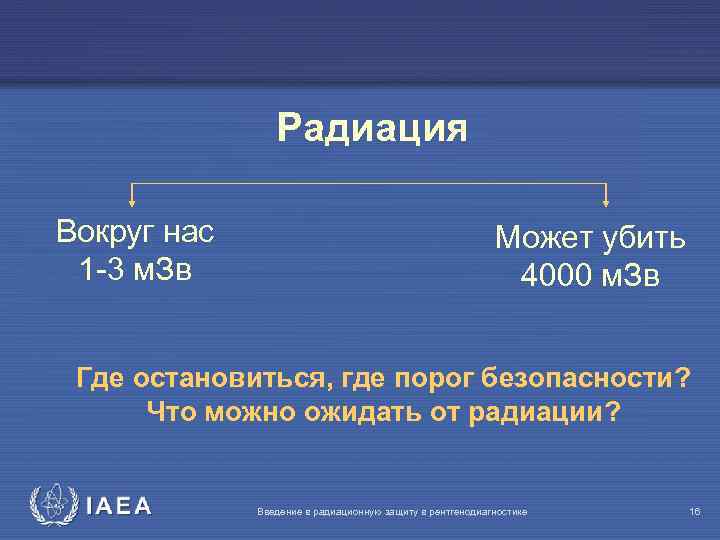 Радиация

Вокруг нас
1-3 мЗв

Может убить
4000 мЗв

Где остановиться, где порог безопасности?
Что можно ожидать от радиации?

IAEA

Введение в радиационную защиту в рентгенодиагностике

16